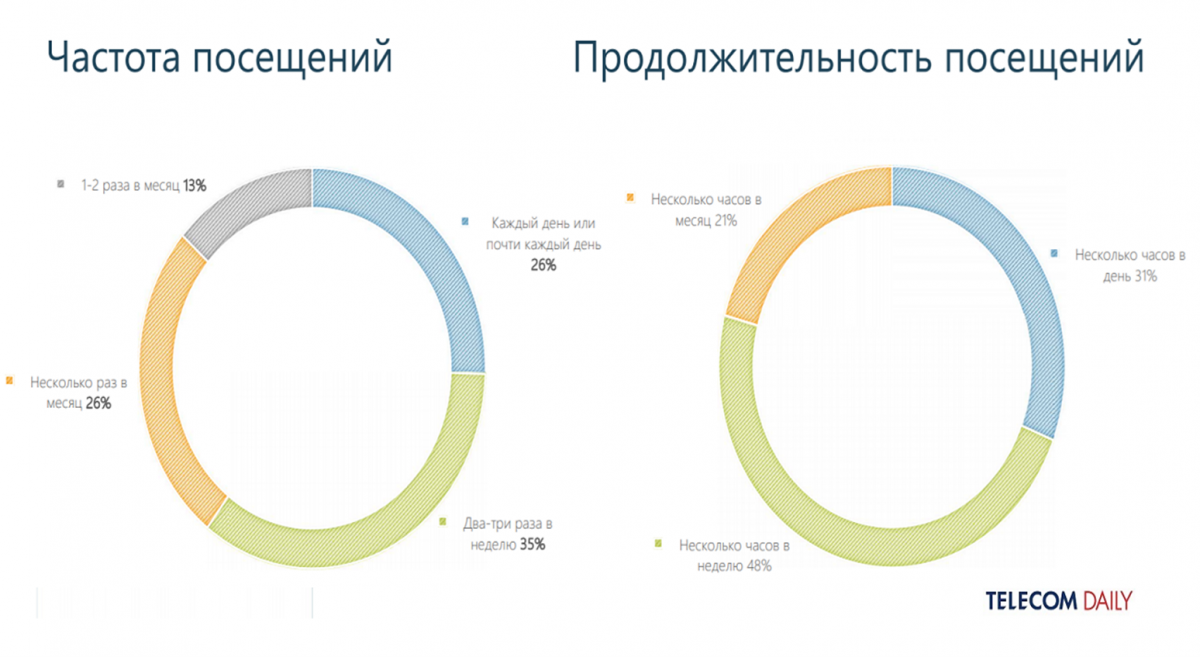 Частота посещений

1-2 раза в месяц 13%

Каждый день или почти каждый день 26%

Несколько раз в месяц 26%

Два-три раза в неделю 35%

Продолжительность посещений

Несколько часов в месяц 21%

Несколько часов в день 31%

Несколько часов в неделю 48%

TELECOM DAILY